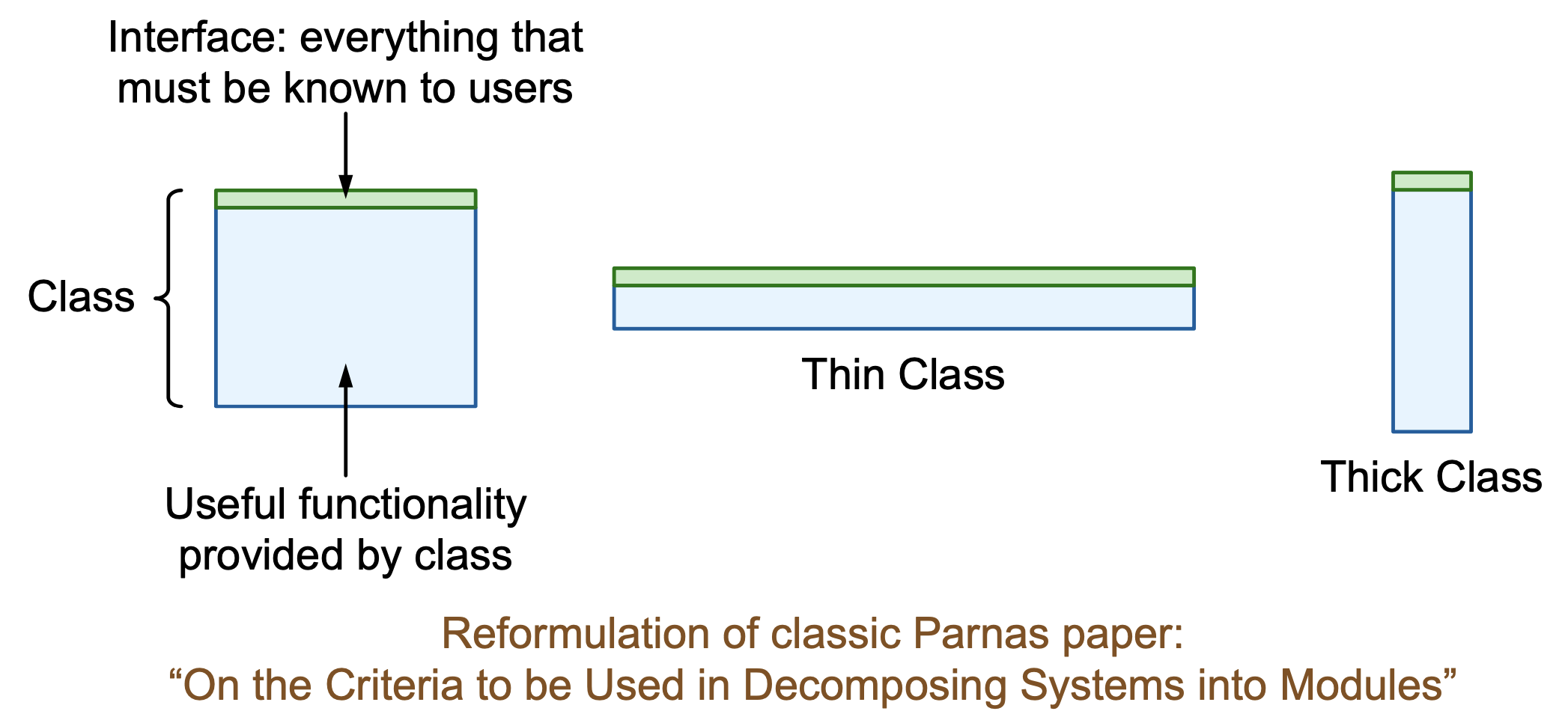 Interface: everything that must be known to users

Class

Useful functionality provided by class

Thin Class

Thick Class

Reformulation of classic Parnas paper:
“On the Criteria to be Used in Decomposing Systems into Modules”